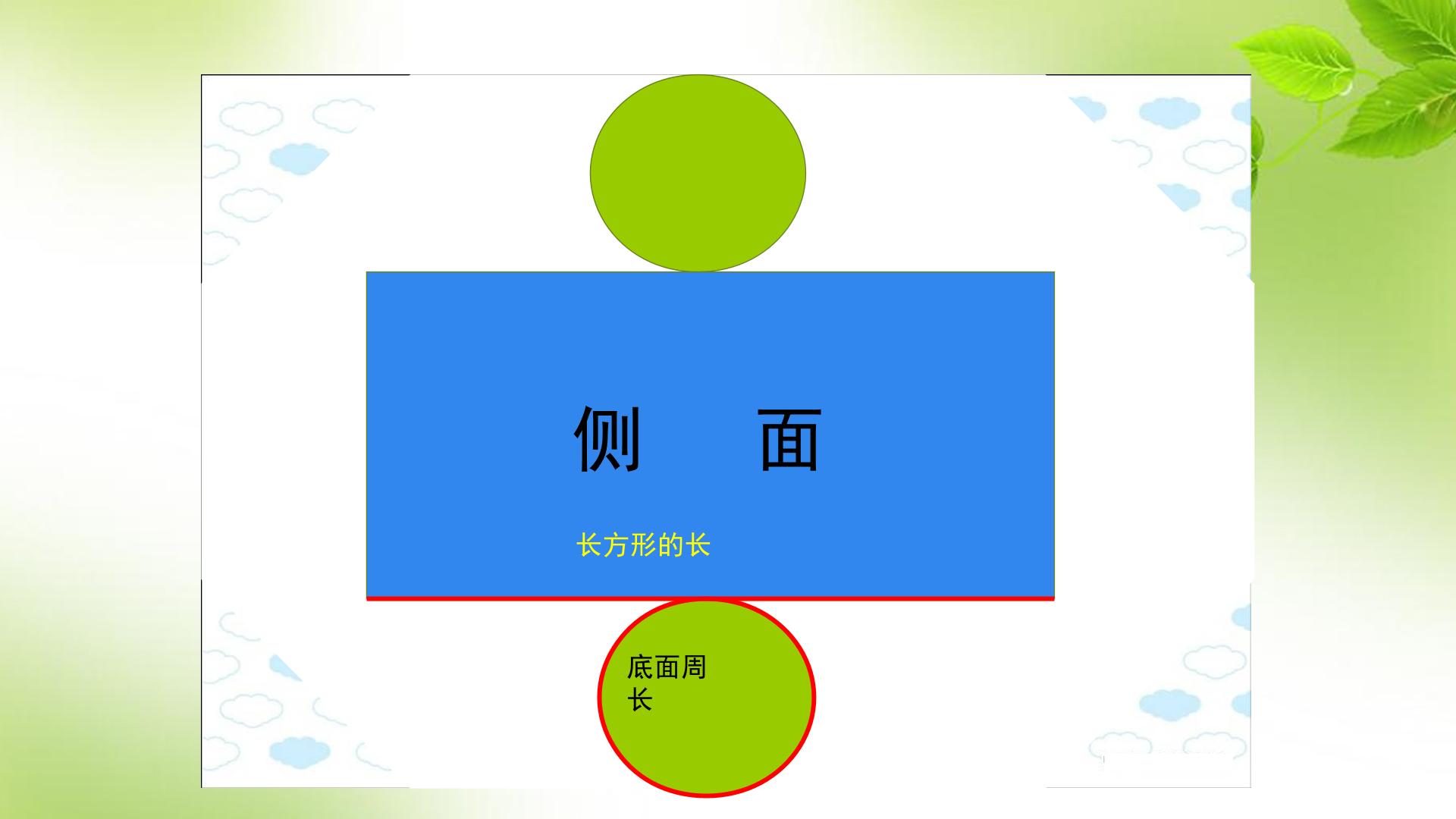 侧　　面

长方形的长

底面周长